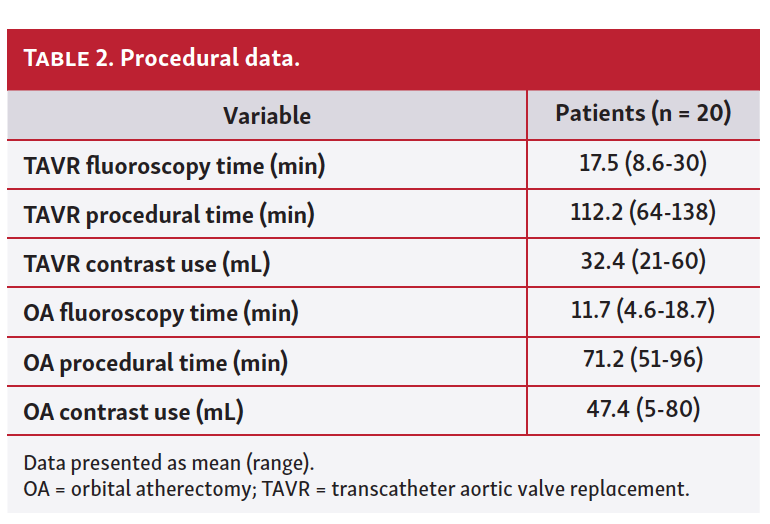 TABLE 2. Procedural data.

| Variable | Patients (n = 20) |
|---|---|
| TAVR fluoroscopy time (min) | 17.5 (8.6-30) |
| TAVR procedural time (min) | 112.2 (64-138) |
| TAVR contrast use (mL) | 32.4 (21-60) |
| OA fluoroscopy time (min) | 11.7 (4.6-18.7) |
| OA procedural time (min) | 71.2 (51-96) |
| OA contrast use (mL) | 47.4 (5-80) |

Data presented as mean (range).
OA = orbital atherectomy; TAVR = transcatheter aortic valve replacement.